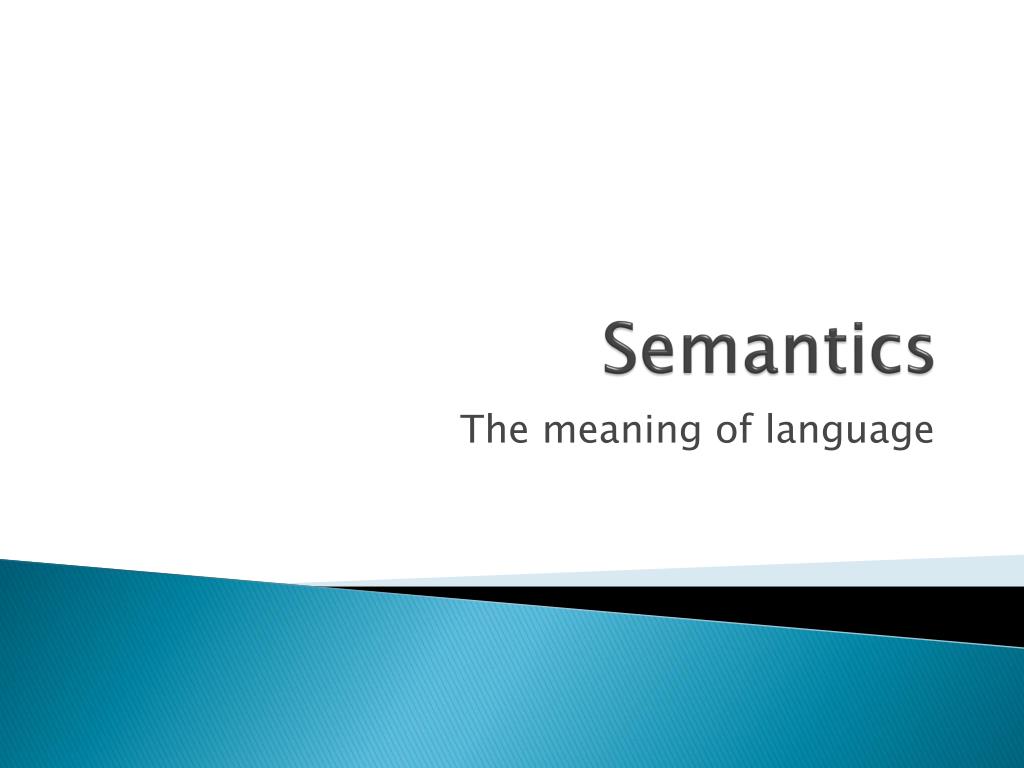 Semantics

The meaning of language